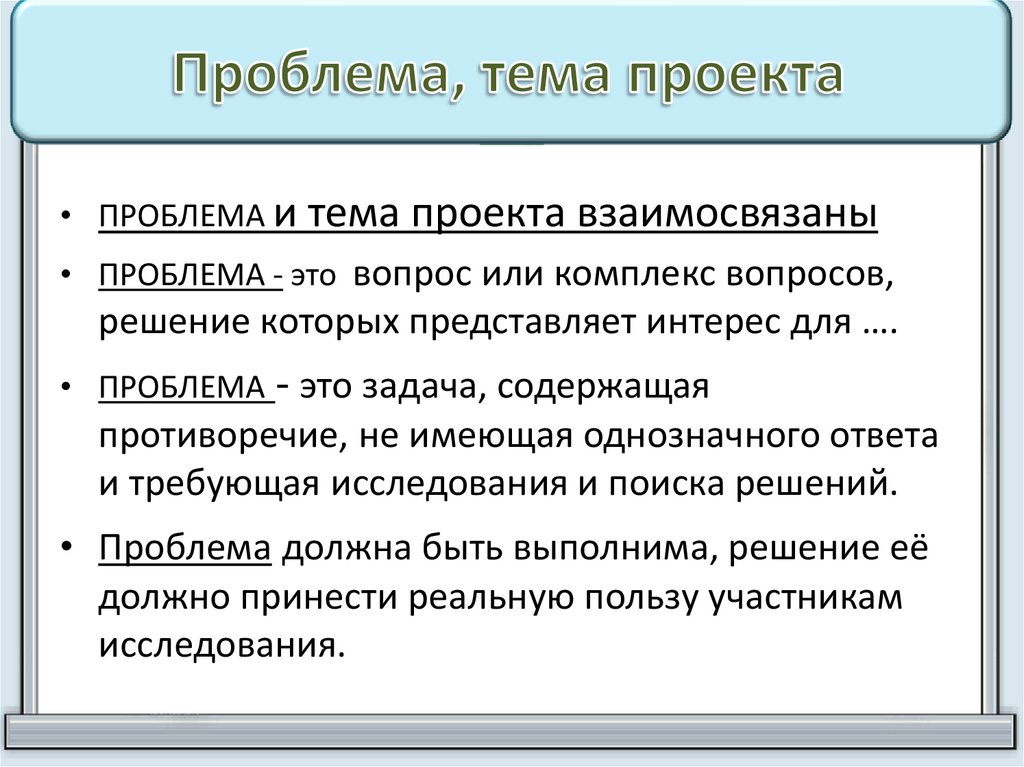 Проблема, тема проекта

• ПРОБЛЕМА и тема проекта взаимосвязаны

• ПРОБЛЕМА - это вопрос или комплекс вопросов, решение которых представляет интерес для ….

• ПРОБЛЕМА - это задача, содержащая противоречие, не имеющая однозначного ответа и требующая исследования и поиска решений.

• Проблема должна быть выполнима, решение её должно принести реальную пользу участникам исследования.